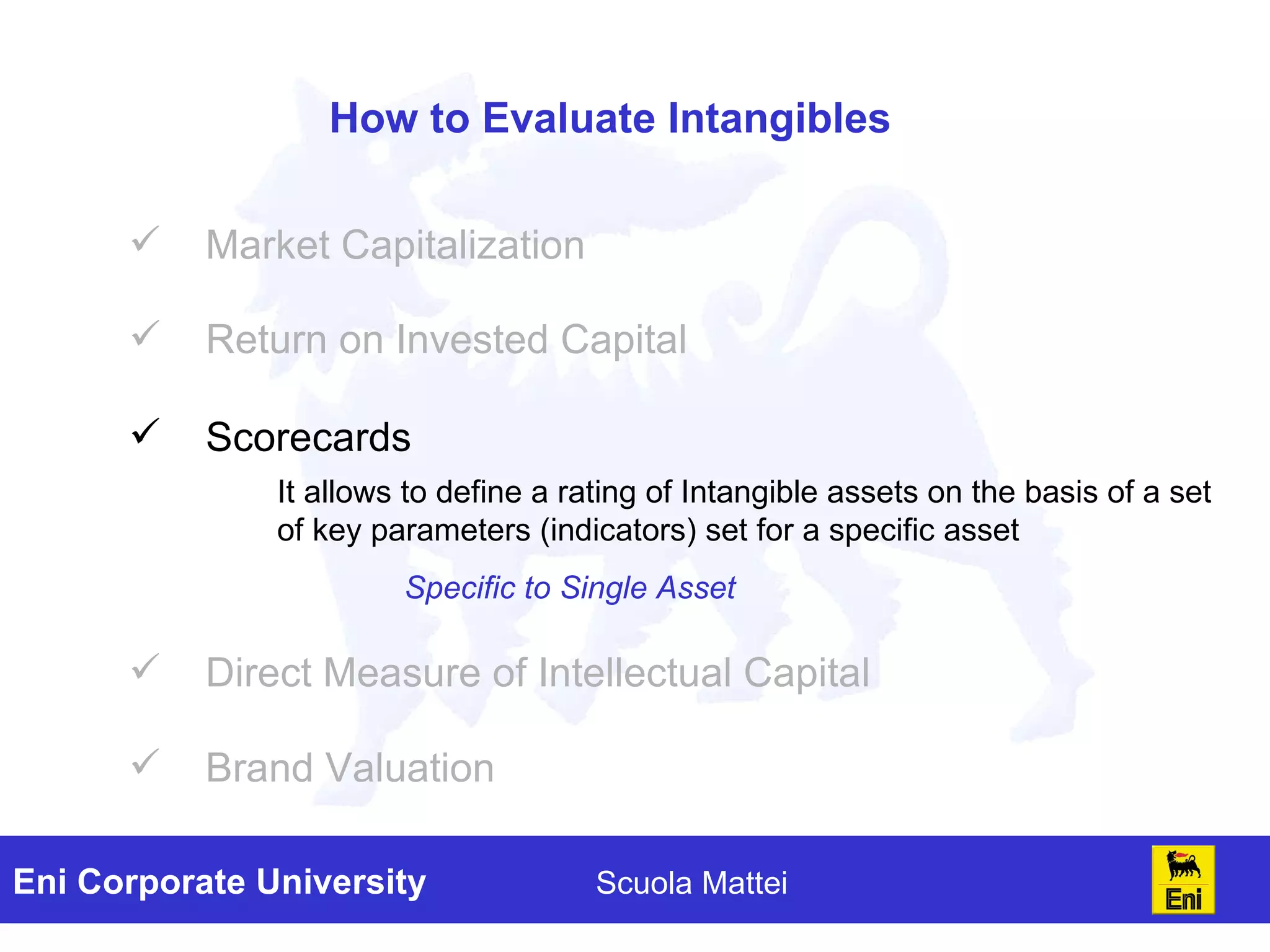 How to Evaluate Intangibles

✓ Market Capitalization

✓ Return on Invested Capital

✓ Scorecards

It allows to define a rating of Intangible assets on the basis of a set of key parameters (indicators) set for a specific asset

Specific to Single Asset

✓ Direct Measure of Intellectual Capital

✓ Brand Valuation

Eni Corporate University

Scuola Mattei

Eni